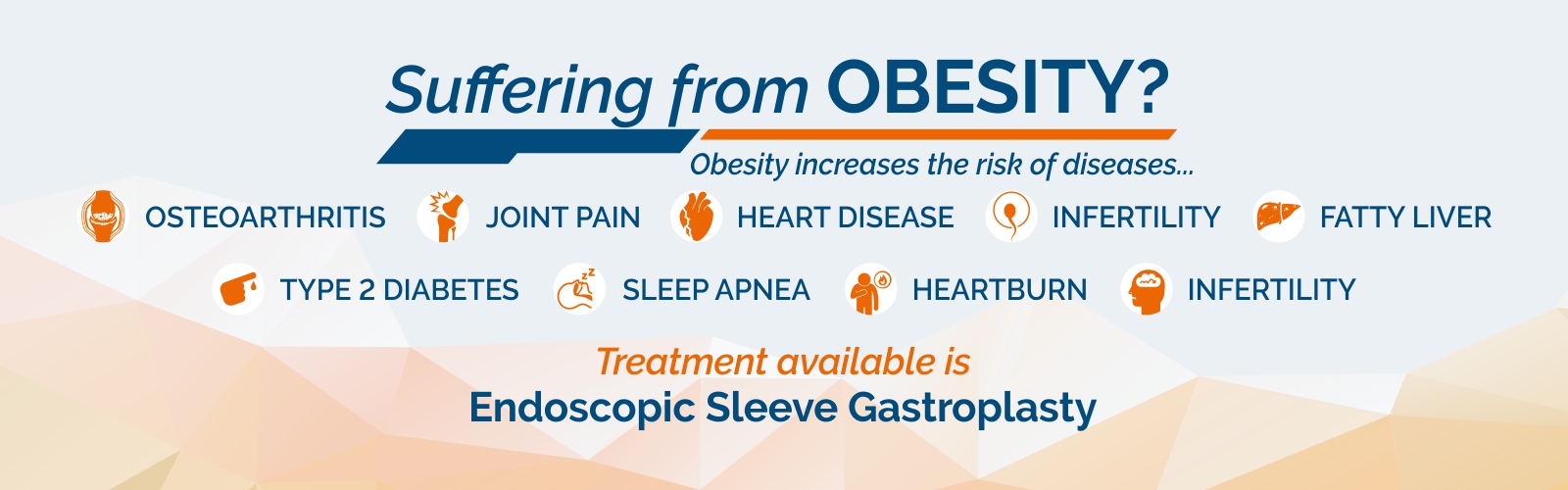 Suffering from OBESITY?

Obesity increases the risk of diseases...

OSTEOARTHRITIS JOINT PAIN HEART DISEASE INFERTILITY FATTY LIVER

TYPE 2 DIABETES SLEEP APNEA HEARTBURN INFERTILITY

Treatment available is

Endoscopic Sleeve Gastroplasty